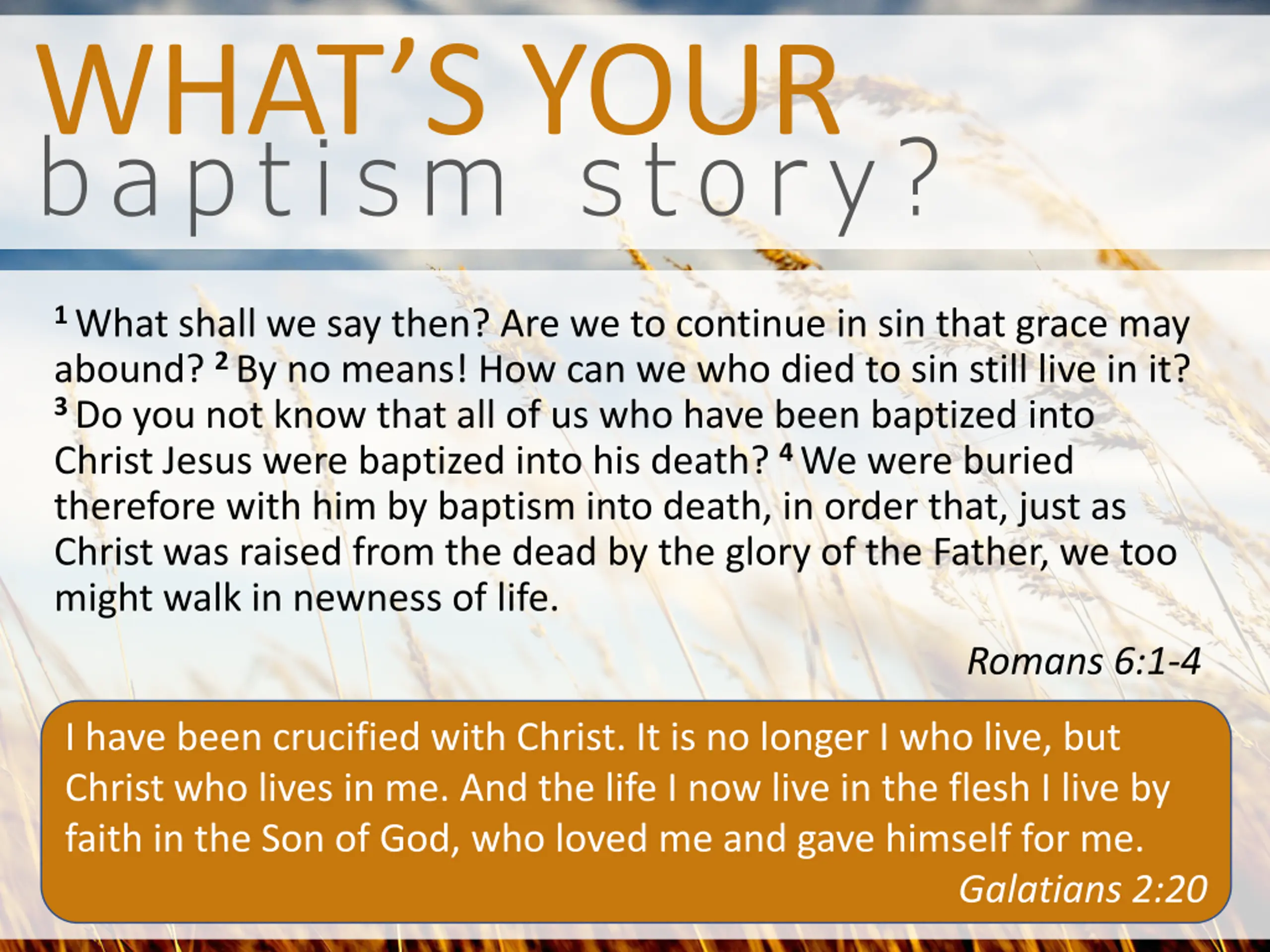 WHAT'S YOUR
baptism story?

$^1$ What shall we say then? Are we to continue in sin that grace may abound? $^2$ By no means! How can we who died to sin still live in it? $^3$ Do you not know that all of us who have been baptized into Christ Jesus were baptized into his death? $^4$ We were buried therefore with him by baptism into death, in order that, just as Christ was raised from the dead by the glory of the Father, we too might walk in newness of life.

Romans 6:1-4

I have been crucified with Christ. It is no longer I who live, but Christ who lives in me. And the life I now live in the flesh I live by faith in the Son of God, who loved me and gave himself for me.
Galatians 2:20